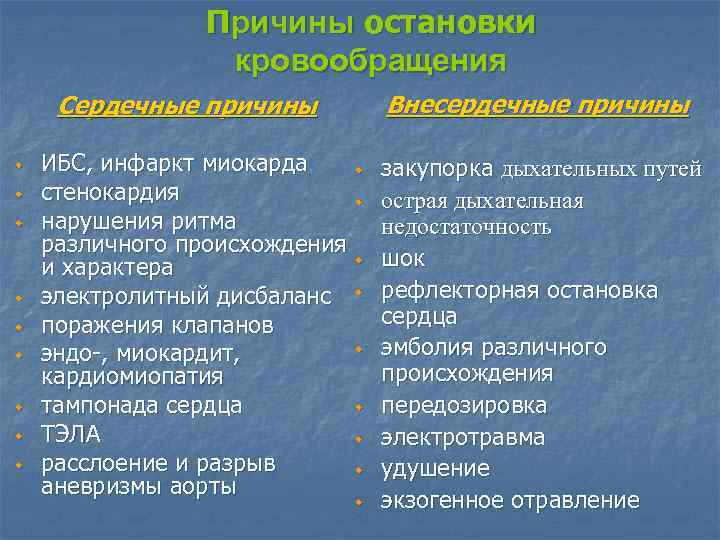 Причины остановки кровообращения

Сердечные причины

- ИБС, инфаркт миокарда
- стенокардия
- нарушения ритма различного происхождения и характера
- электролитный дисбаланс
- поражения клапанов
- эндо-, миокардит, кардиомиопатия
- тампонада сердца
- ТЭЛА
- расслоение и разрыв аневризмы аорты

Внесердечные причины

- закупорка дыхательных путей
- острая дыхательная недостаточность
- шок
- рефлекторная остановка сердца
- эмболия различного происхождения
- передозировка
- электротравма
- удушение
- экзогенное отравление